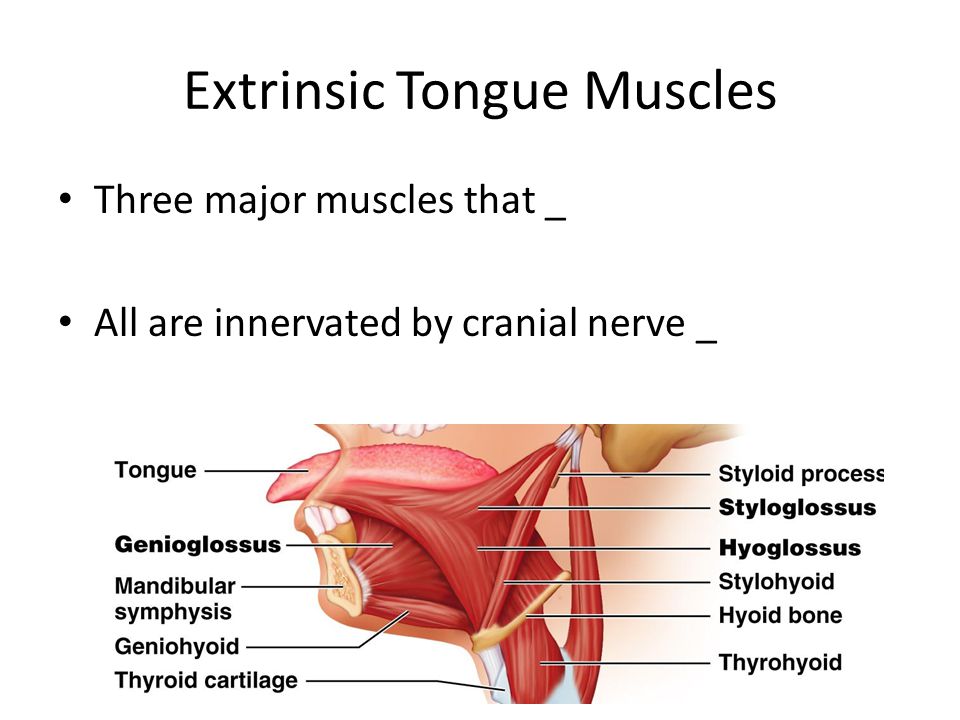 Extrinsic Tongue Muscles

• Three major muscles that _

• All are innervated by cranial nerve _

Tongue
Genioglossus
Mandibular symphysis
Geniohyoid
Thyroid cartilage
Styloid process
Styloglossus
Hyoglossus
Stylohyoid
Hyoid bone
Thyrohyoid